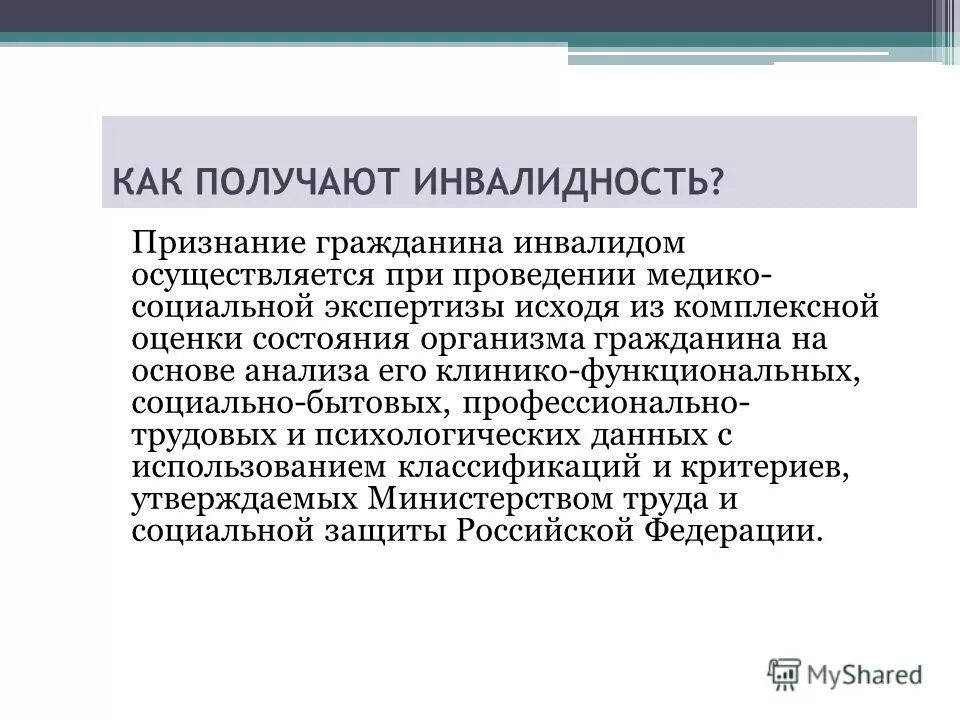 КАК ПОЛУЧАЮТ ИНВАЛИДНОСТЬ?

Признание гражданина инвалидом осуществляется при проведении медико-социальной экспертизы исходя из комплексной оценки состояния организма гражданина на основе анализа его клинико-функциональных, социально-бытовых, профессионально-трудовых и психологических данных с использованием классификаций и критериев, утверждаемых Министерством труда и социальной защиты Российской Федерации.

MyShared